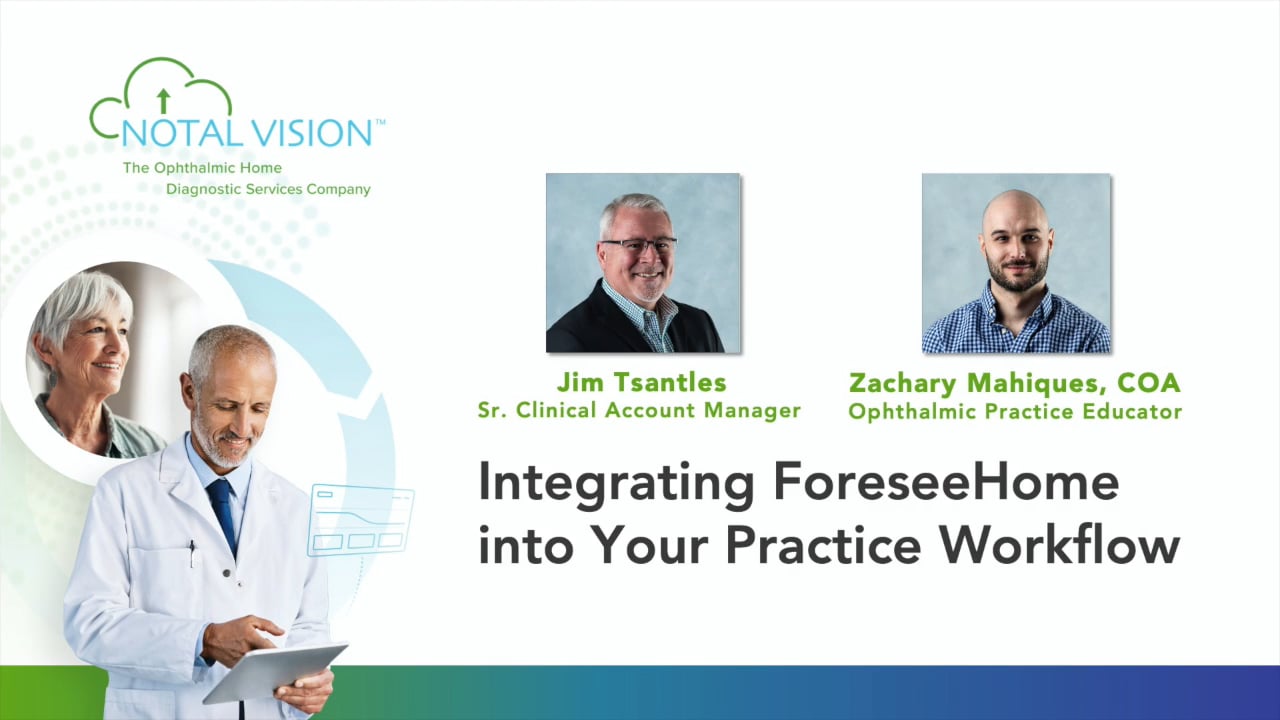 NOTAL VISION™
The Ophthalmic Home Diagnostic Services Company

Jim Tsantles
Sr. Clinical Account Manager

Zachary Mahiques, COA
Ophthalmic Practice Educator

Integrating ForeseeHome into Your Practice Workflow